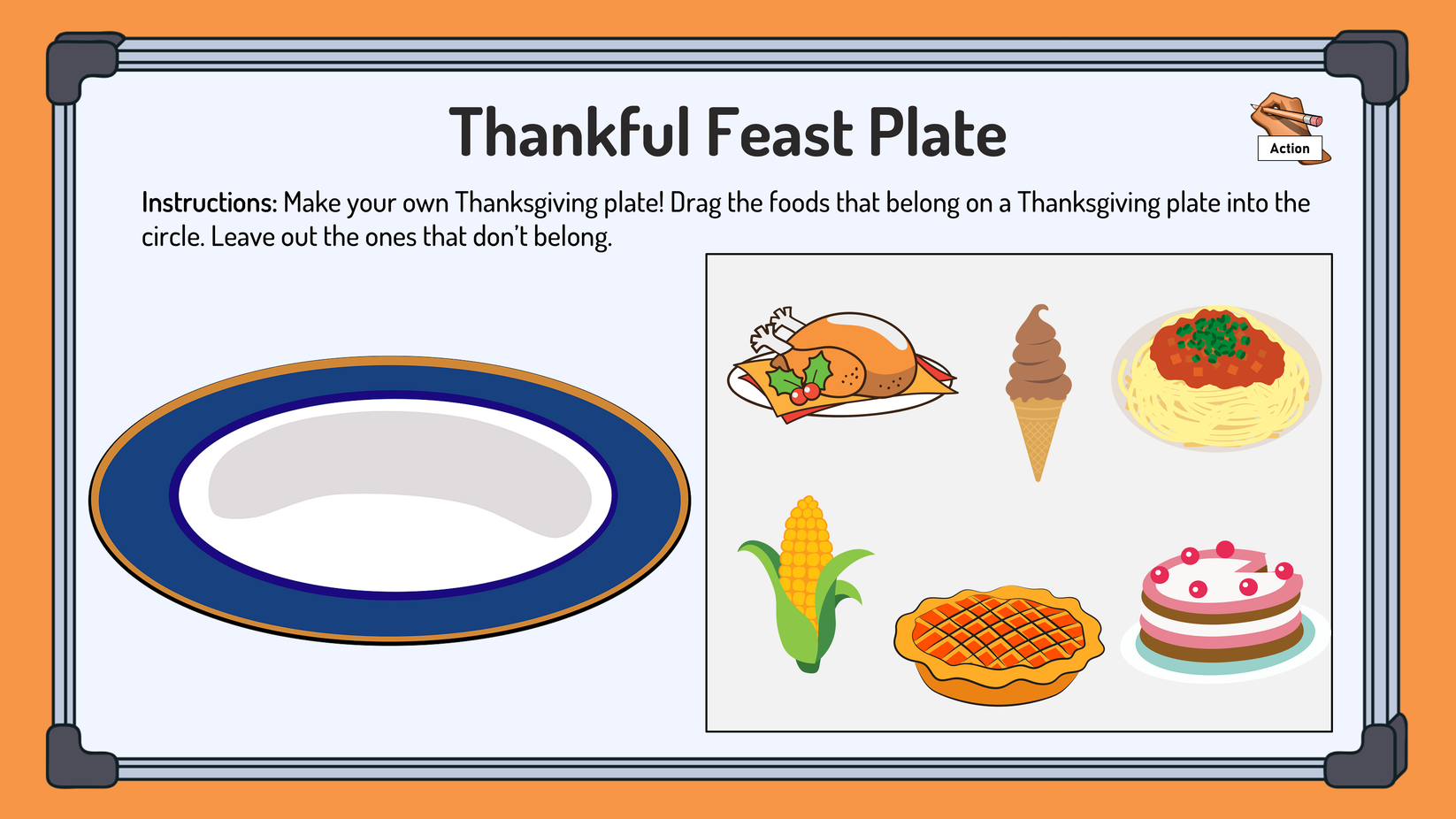 Thankful Feast Plate

Action

Instructions: Make your own Thanksgiving plate! Drag the foods that belong on a Thanksgiving plate into the circle. Leave out the ones that don't belong.